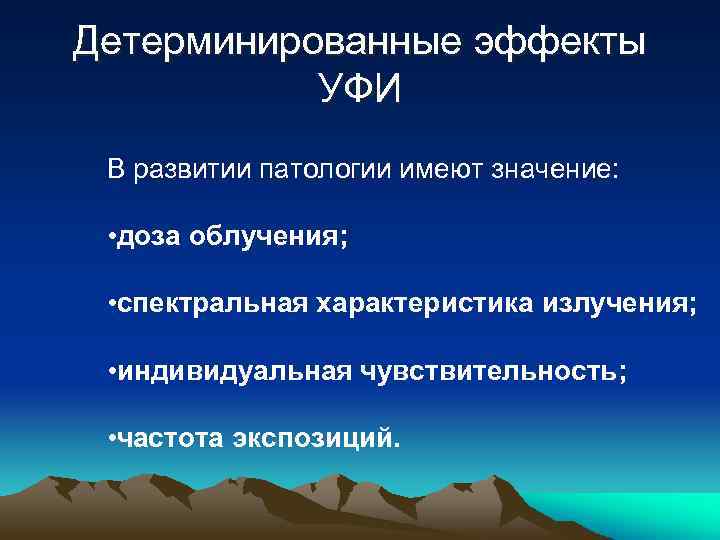 Детерминированные эффекты УФИ

В развитии патологии имеют значение:

•доза облучения;

•спектральная характеристика излучения;

•индивидуальная чувствительность;

•частота экспозиций.